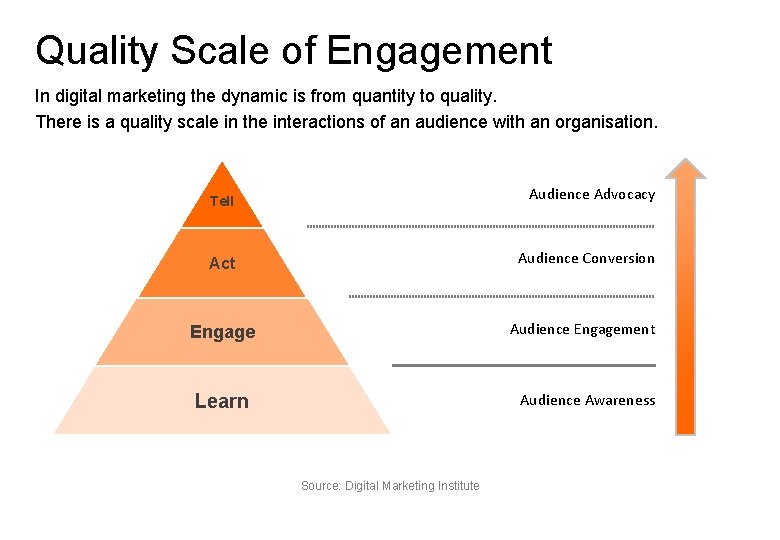 Quality Scale of Engagement

In digital marketing the dynamic is from quantity to quality.

There is a quality scale in the interactions of an audience with an organisation.

Tell

Act

Engage

Learn

Audience Advocacy

Audience Conversion

Audience Engagement

Audience Awareness

Source: Digital Marketing Institute